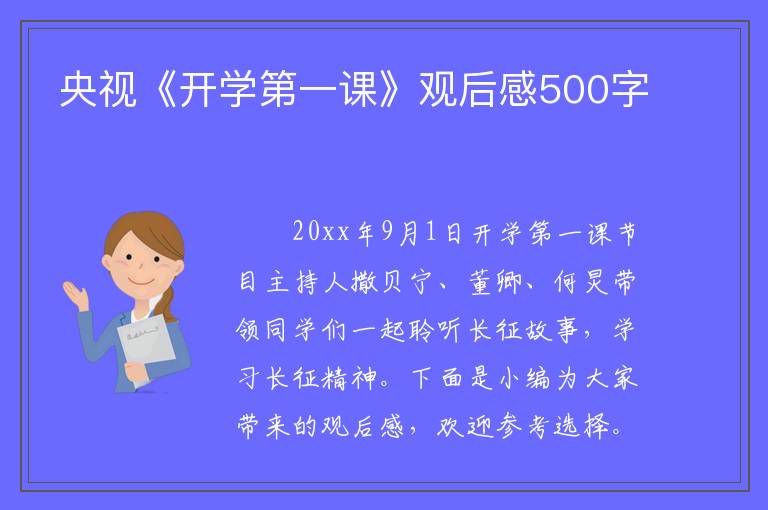 央视《开学第一课》观后感500字

20xx年9月1日开学第一课节目主持人撒贝宁、董卿、何炅带领同学们一起聆听长征故事，学习长征精神。下面是小编为大家带来的观后感，欢迎参考选择。